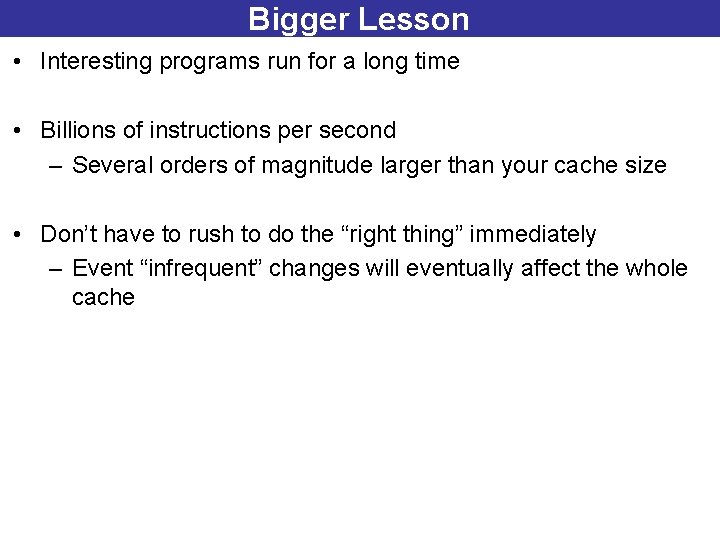 Bigger Lesson

• Interesting programs run for a long time

• Billions of instructions per second
– Several orders of magnitude larger than your cache size

• Don’t have to rush to do the “right thing” immediately
– Event “infrequent” changes will eventually affect the whole cache